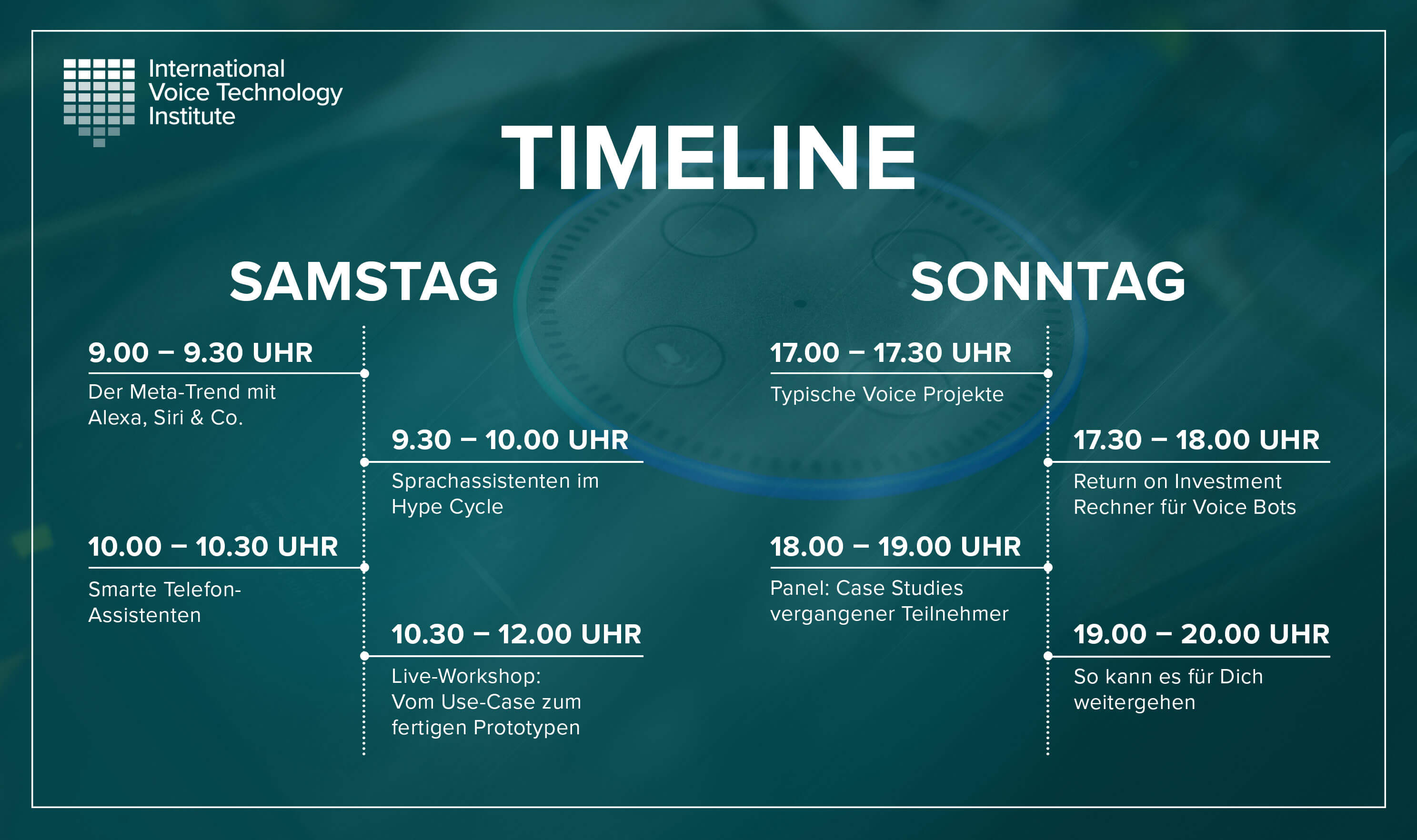 International Voice Technology Institute

TIMELINE

SAMSTAG

9.00 – 9.30 UHR
Der Meta-Trend mit Alexa, Siri & Co.

9.30 – 10.00 UHR
Sprachassistenten im Hype Cycle

10.00 – 10.30 UHR
Smarte Telefon-Assistenten

10.30 – 12.00 UHR
Live-Workshop: Vom Use-Case zum fertigen Prototypen

SONNTAG

17.00 – 17.30 UHR
Typische Voice Projekte

17.30 – 18.00 UHR
Return on Investment Rechner für Voice Bots

18.00 – 19.00 UHR
Panel: Case Studies vergangener Teilnehmer

19.00 – 20.00 UHR
So kann es für Dich weitergehen